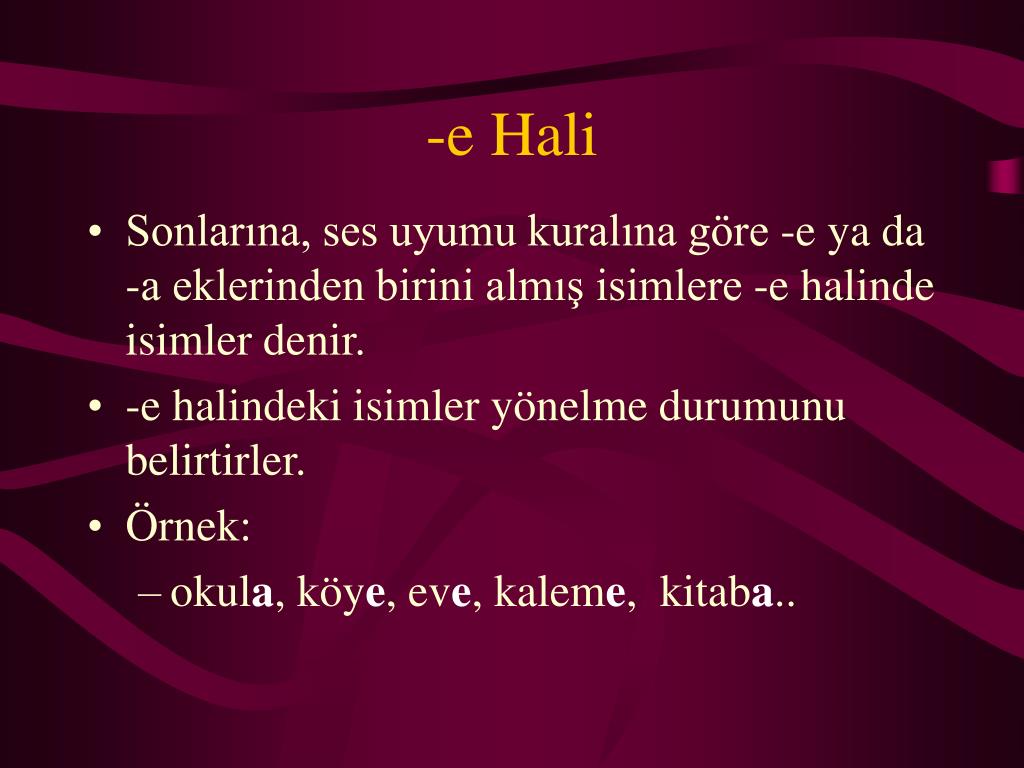 -e Hali

• Sonlarına, ses uyumu kuralına göre -e ya da -a eklerinden birini almış isimlere -e halinde isimler denir.

• -e halindeki isimler yönelme durumunu belirtirler.

• Örnek:

– okula, köye, eve, kaleme,  kitaba..